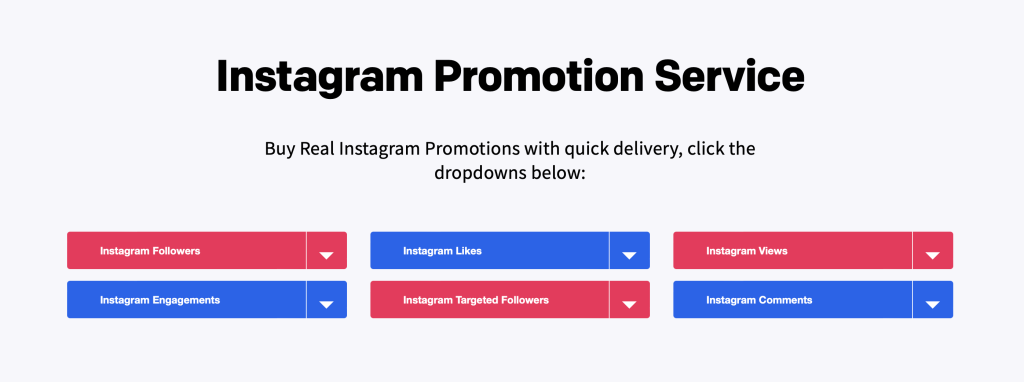 Instagram Promotion Service

Buy Real Instagram Promotions with quick delivery, click the dropdowns below:

Instagram Followers

Instagram Likes

Instagram Views

Instagram Engagements

Instagram Targeted Followers

Instagram Comments